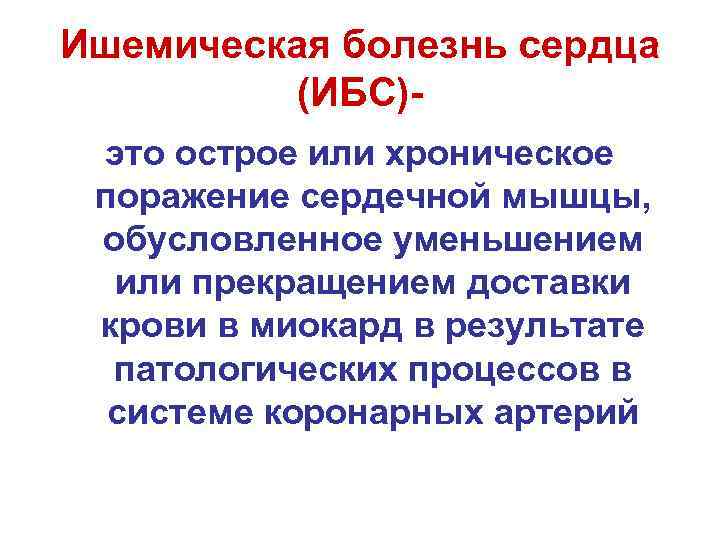 Ишемическая болезнь сердца (ИБС)-

это острое или хроническое поражение сердечной мышцы, обусловленное уменьшением или прекращением доставки крови в миокард в результате патологических процессов в системе коронарных артерий